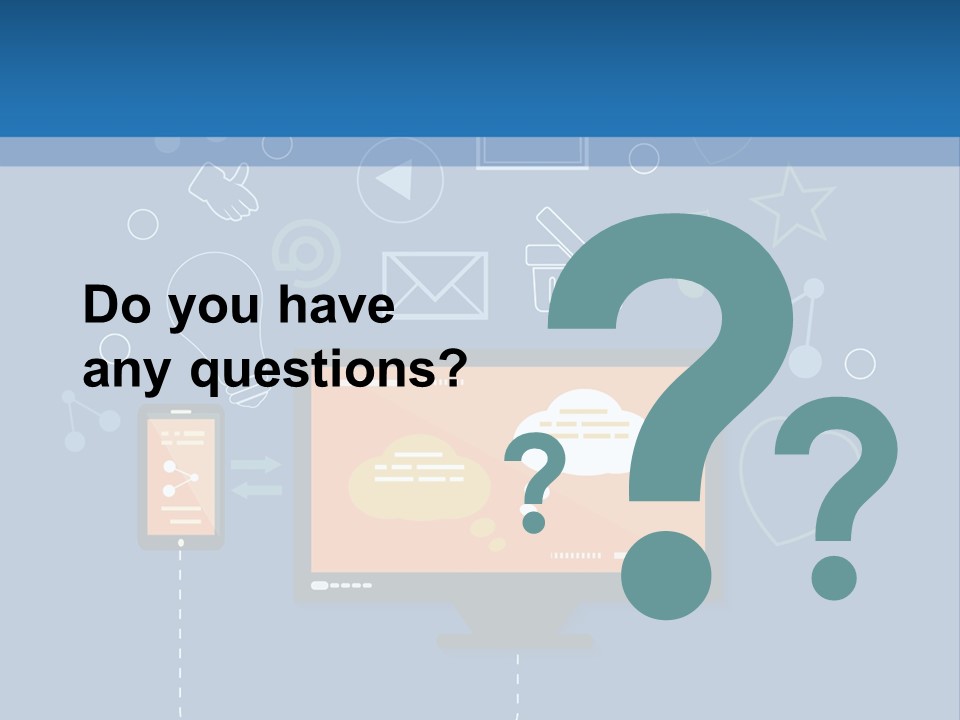 Do you have any questions?